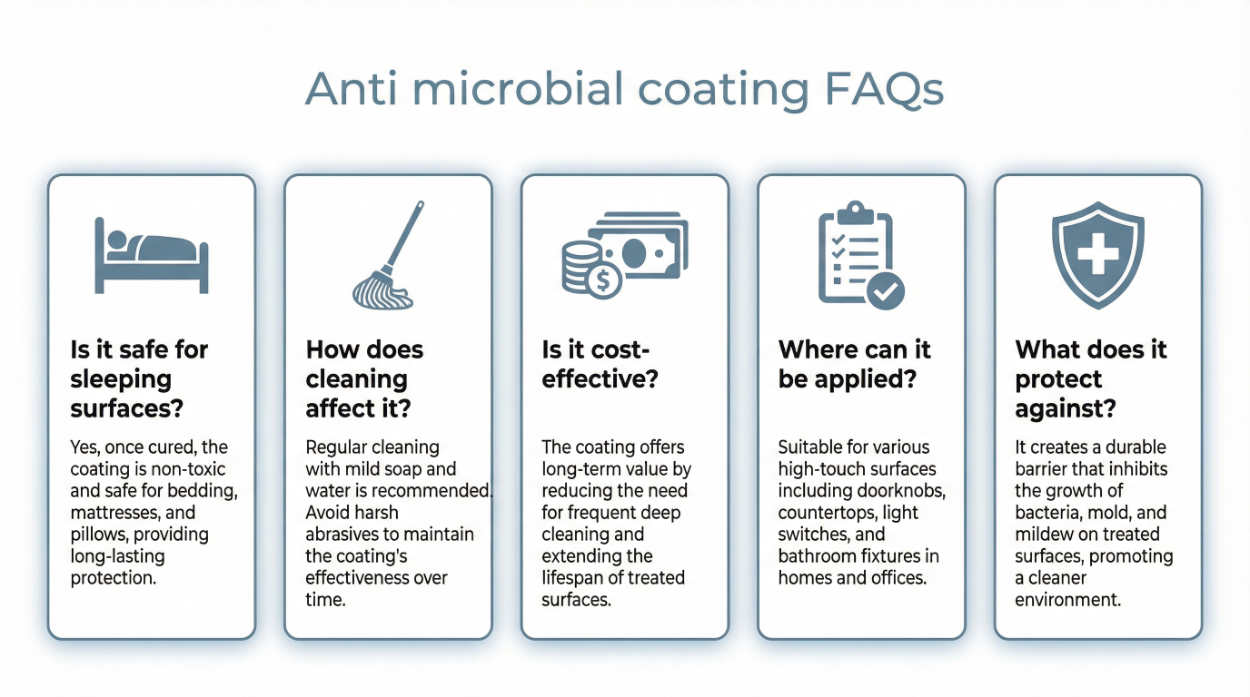 Anti microbial coating FAQs

Is it safe for sleeping surfaces?

Yes, once cured, the coating is non-toxic and safe for bedding, mattresses, and pillows, providing long-lasting protection.

How does cleaning affect it?

Regular cleaning with mild soap and water is recommended. Avoid harsh abrasives to maintain the coating's effectiveness over time.

Is it cost-effective?

The coating offers long-term value by reducing the need for frequent deep cleaning and extending the lifespan of treated surfaces.

Where can it be applied?

Suitable for various high-touch surfaces including doorknobs, countertops, light switches, and bathroom fixtures in homes and offices.

What does it protect against?

It creates a durable barrier that inhibits the growth of bacteria, mold, and mildew on treated surfaces, promoting a cleaner environment.